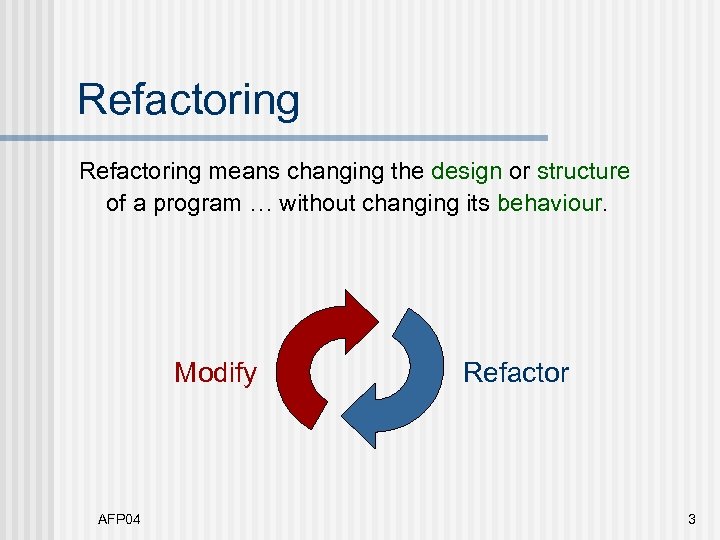 Refactoring

Refactoring means changing the design or structure of a program … without changing its behaviour.

Modify

Refactor

AFP04

3